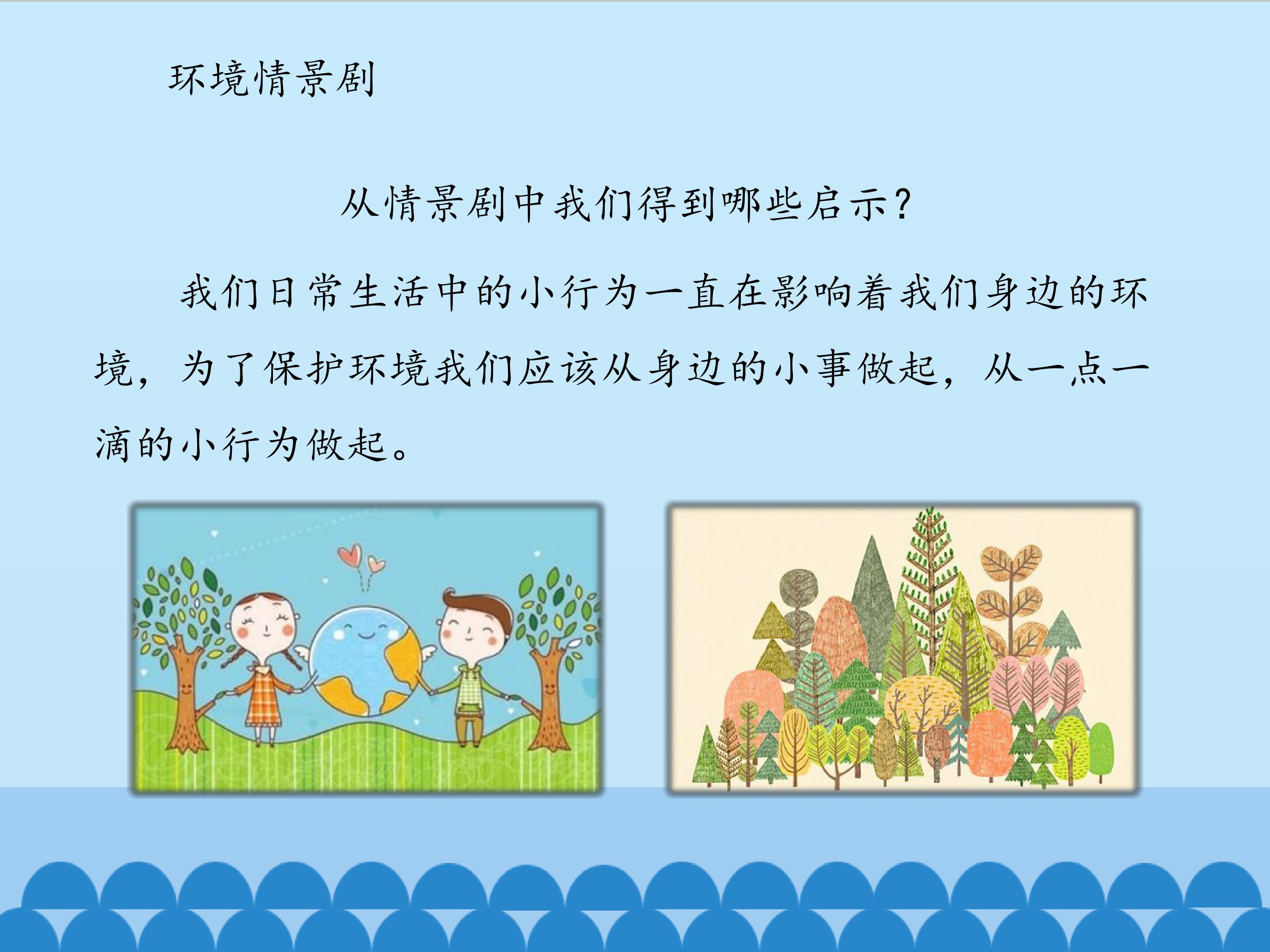 环境情景剧

从情景剧中我们得到哪些启示?

我们日常生活中的小行为一直在影响着我们身边的环境，为了保护环境我们应该从身边的小事做起，从一点一滴的小行为做起。